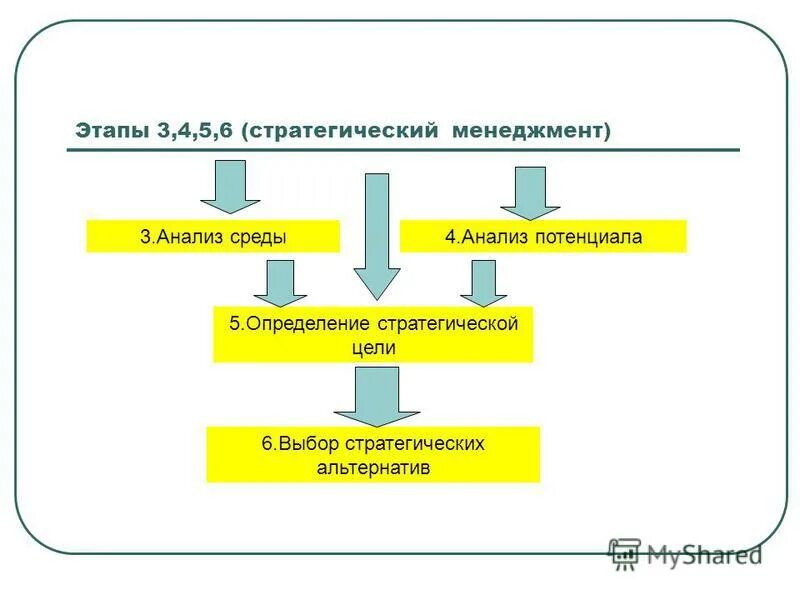 Этапы 3,4,5,6 (стратегический менеджмент)

3.Анализ среды

4.Анализ потенциала

5.Определение стратегической цели

6.Выбор стратегических альтернатив

MyShared